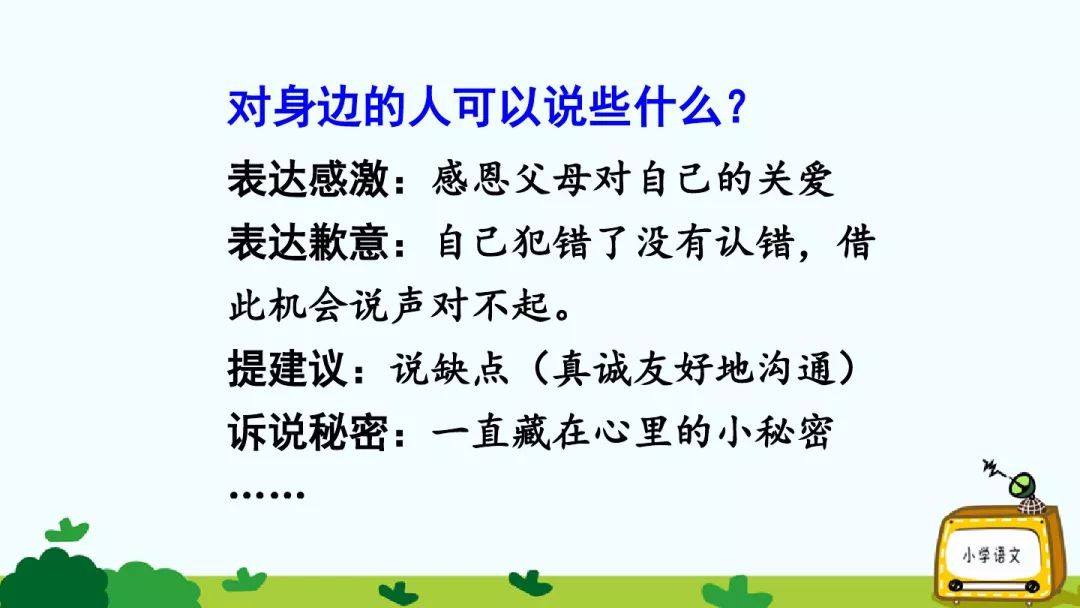 对身边的人可以说些什么？

表达感激：感恩父母对自己的关爱

表达歉意：自己犯错了没有认错，借此机会说声对不起。

提建议：说缺点（真诚友好地沟通）

诉说秘密：一直藏在心里的小秘密

……

小学语文